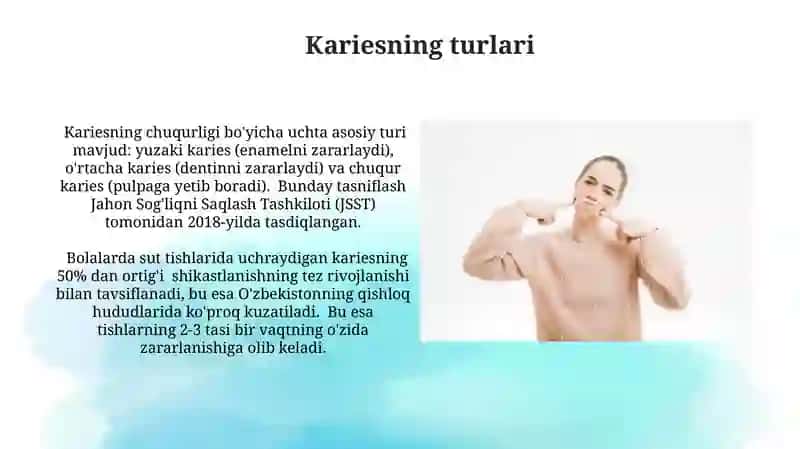 Kariesning turlari

Kariesning chuqurligi bo'yicha uchta asosiy turi mavjud: yuzaki karies (enamelni zararlaydi), o'rtacha karies (dentinni zararlaydi) va chuqur karies (pulpaga yetib boradi). Bunday tasniflash Jahon Sog'liqni Saqlash Tashkiloti (JSST) tomonidan 2018-yilda tasdiqlangan.

Bolalarda sut tishlarida uchraydigan kariesning 50% dan ortig'i shikastlanishning tez rivojlanishi bilan tavsiflanadi, bu esa O'zbekistonning qishloq hududlarida ko'proq kuzatiladi. Bu esa tishlarning 2-3 tasi bir vaqtning o'zida zararlanishiga olib keladi.